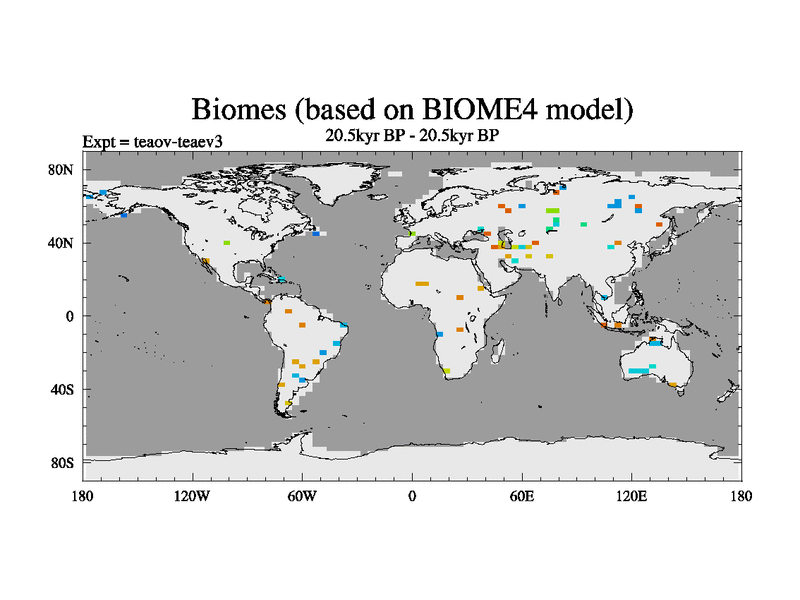 Biomes (based on BIOME4 model)

Expt = teaov-teaev3

20.5kyr BP - 20.5kyr BP

80N
40N
0
40S
80S

180
120W
60W
0
60E
120E
180